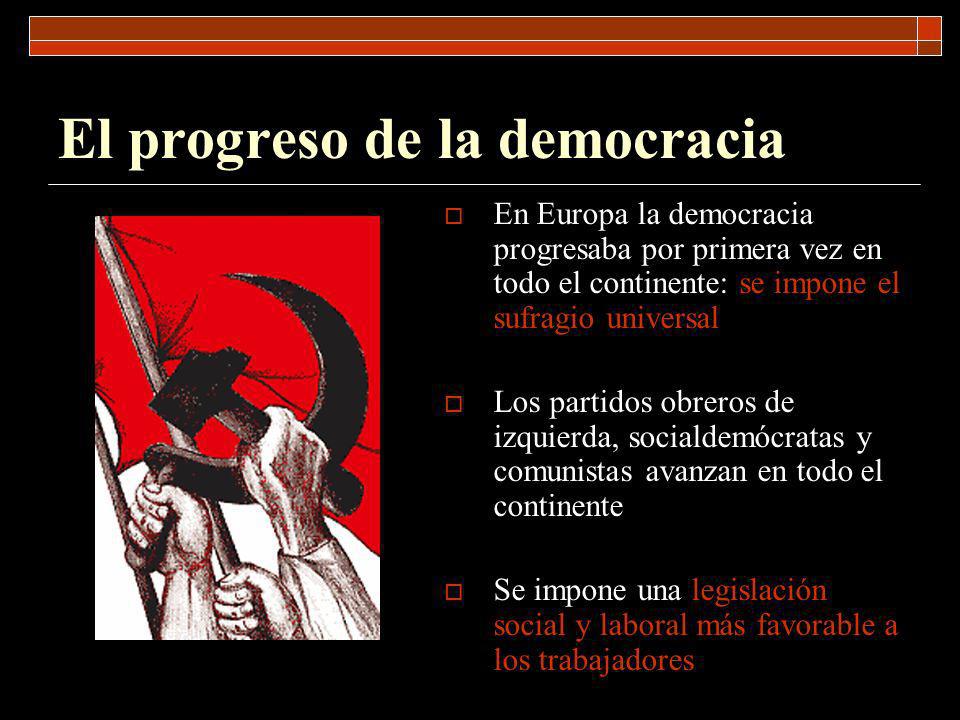 El progreso de la democracia

En Europa la democracia progresaba por primera vez en todo el continente: se impone el sufragio universal

Los partidos obreros de izquierda, socialdemócratas y comunistas avanzan en todo el continente

Se impone una legislación social y laboral más favorable a los trabajadores